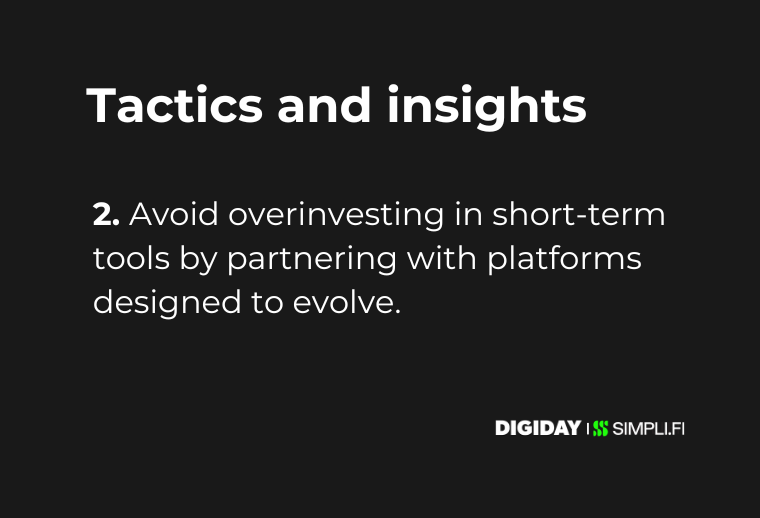 Tactics and insights

2. Avoid overinvesting in short-term tools by partnering with platforms designed to evolve.

DIGIDAY | SIMPLI.FI